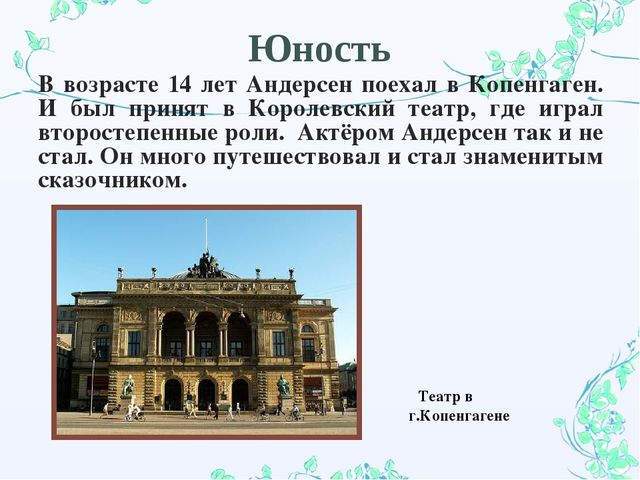 Юность

В возрасте 14 лет Андерсен поехал в Копенгаген. И был принят в Королевский театр, где играл второстепенные роли. Актёром Андерсен так и не стал. Он много путешествовал и стал знаменитым сказочником.

Театр в г.Копенгагене